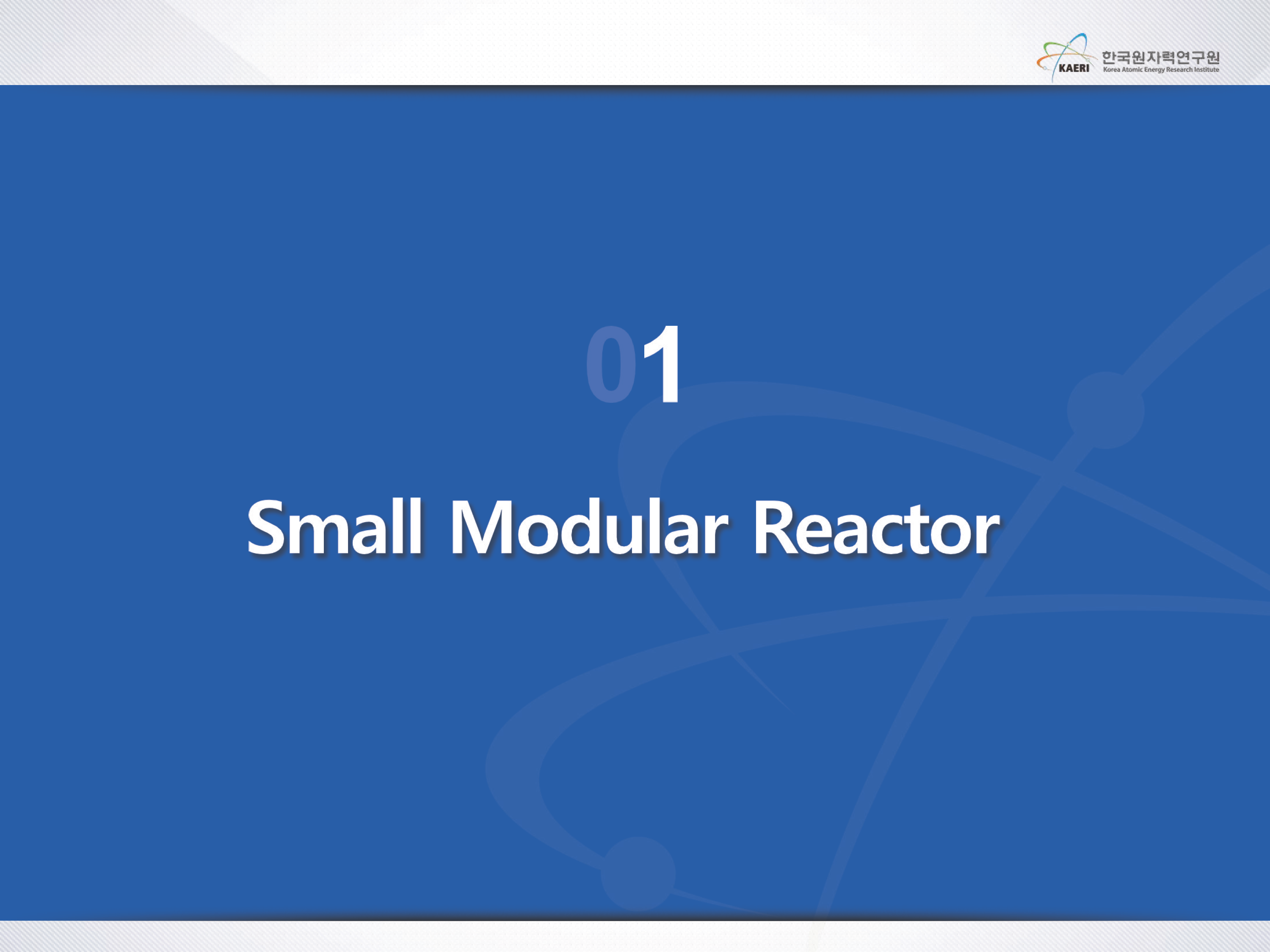 KAERI 한국원자력연구원 Korea Atomic Energy Research Institute

01

Small Modular Reactor